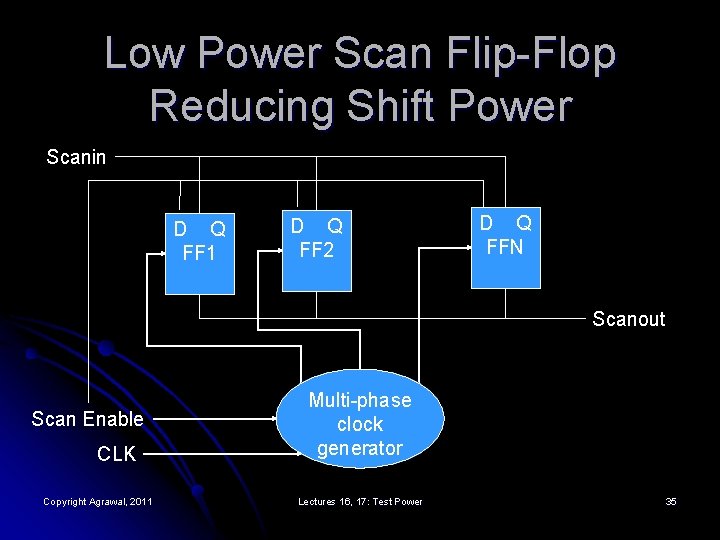 Low Power Scan Flip-Flop Reducing Shift Power

Scanin

D Q
FF1

D Q
FF2

D Q
FFN

Scanout

Scan Enable

CLK

Multi-phase clock generator

Copyright Agrawal, 2011

Lectures 16, 17: Test Power

35